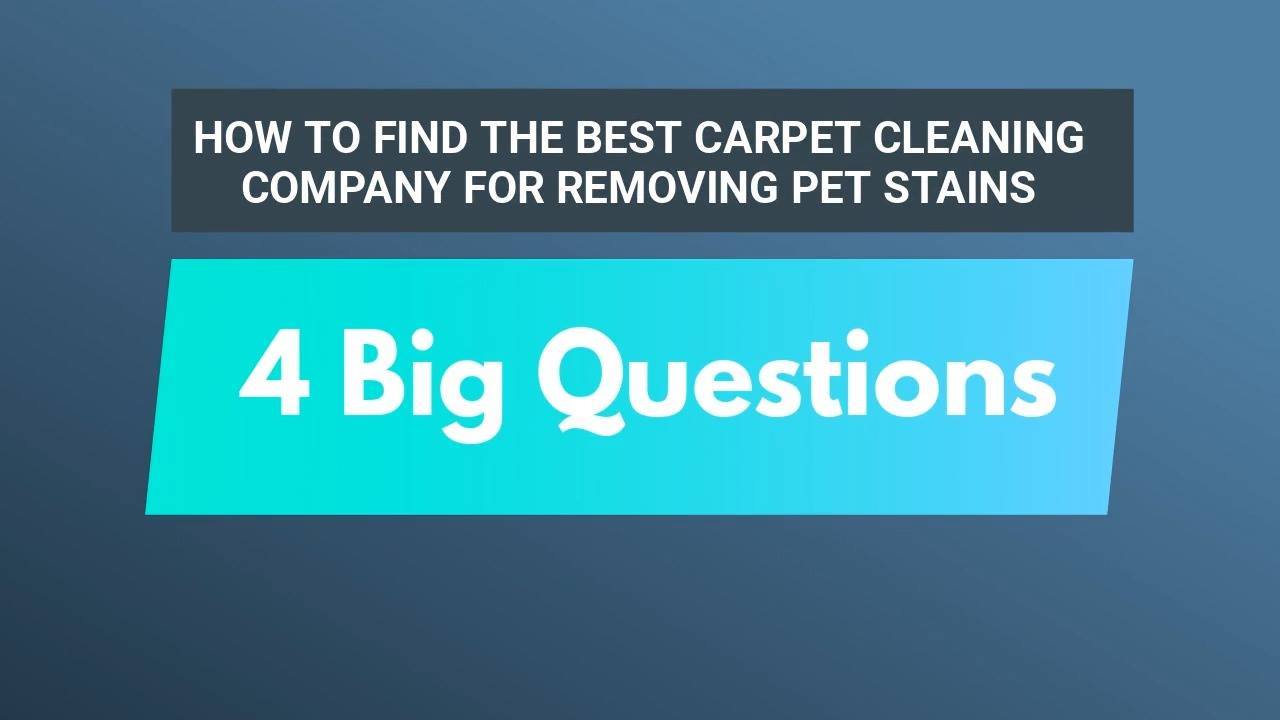 HOW TO FIND THE BEST CARPET CLEANING COMPANY FOR REMOVING PET STAINS

4 Big Questions